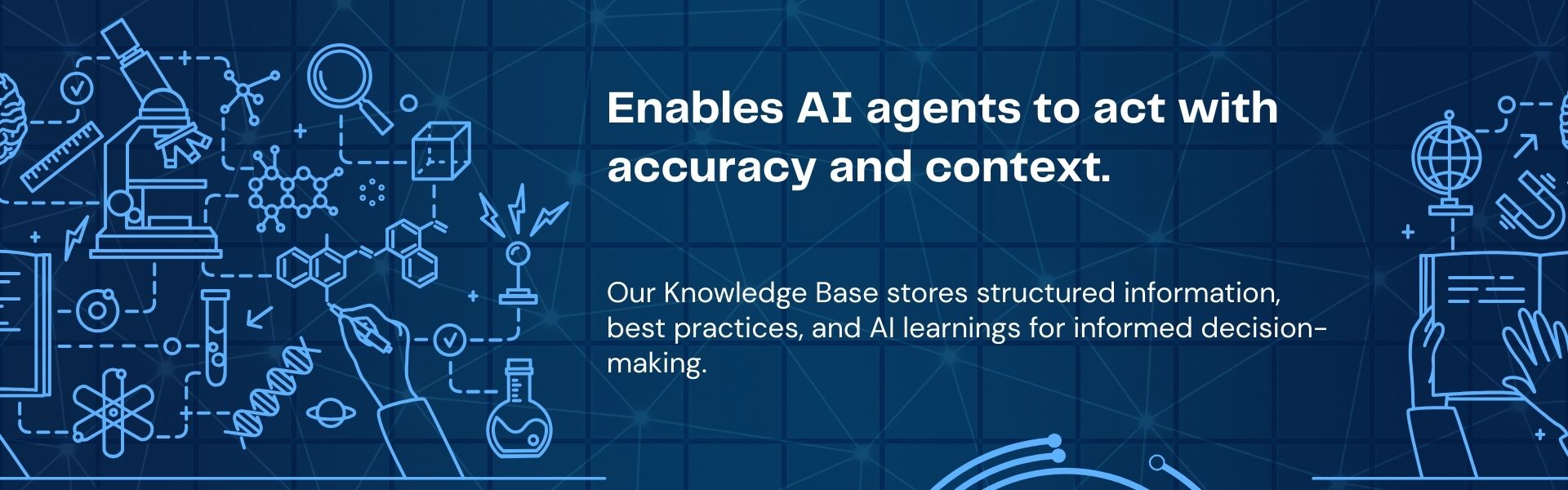 Enables AI agents to act with accuracy and context.

Our Knowledge Base stores structured information, best practices, and AI learnings for informed decision-making.